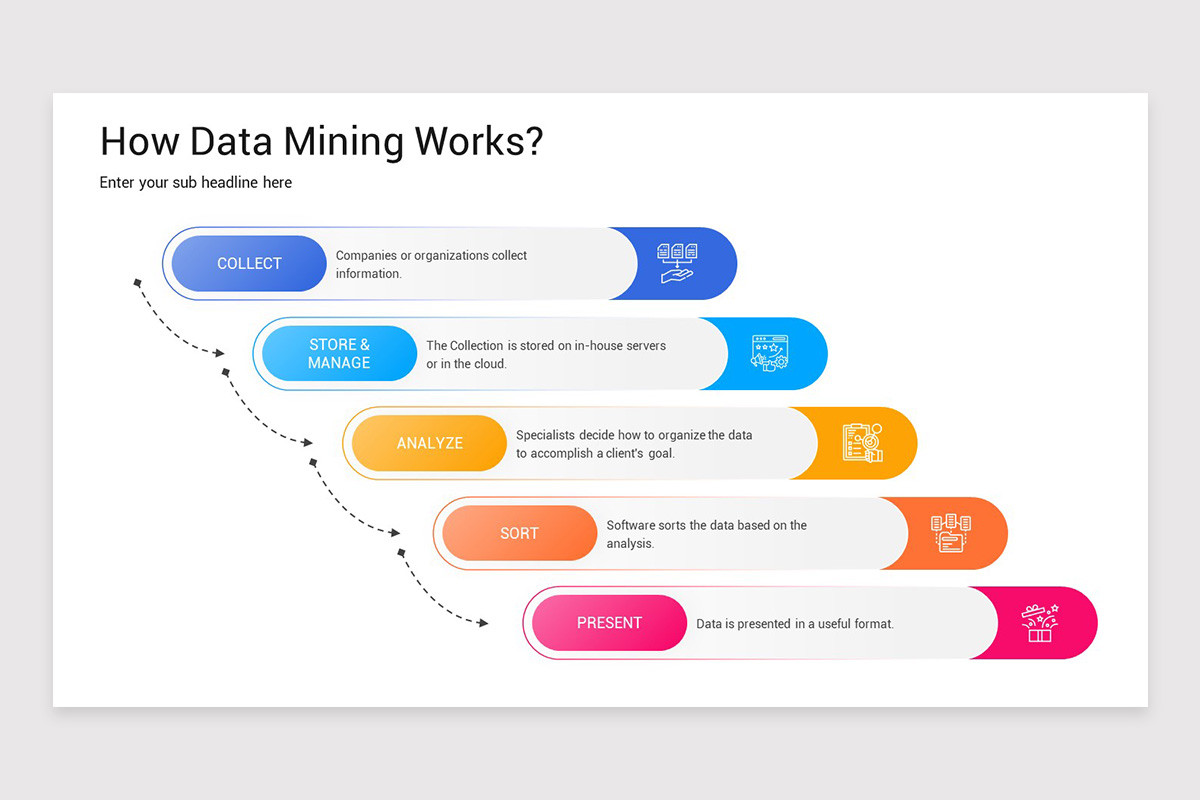 How Data Mining Works?

Enter your sub headline here

COLLECT

Companies or organizations collect information.

STORE & MANAGE

The Collection is stored on in-house servers or in the cloud.

ANALYZE

Specialists decide how to organize the data to accomplish a client's goal.

SORT

Software sorts the data based on the analysis.

PRESENT

Data is presented in a useful format.